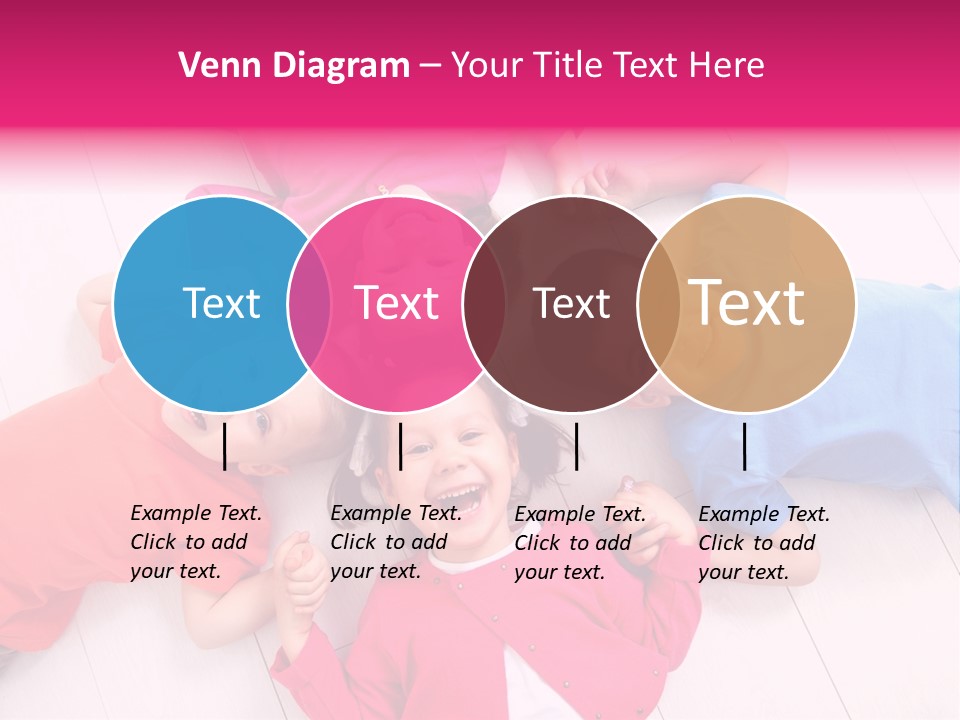 Venn Diagram – Your Title Text Here

Text

Text

Text

Text

Example Text. Click to add your text.

Example Text. Click to add your text.

Example Text. Click to add your text.

Example Text. Click to add your text.